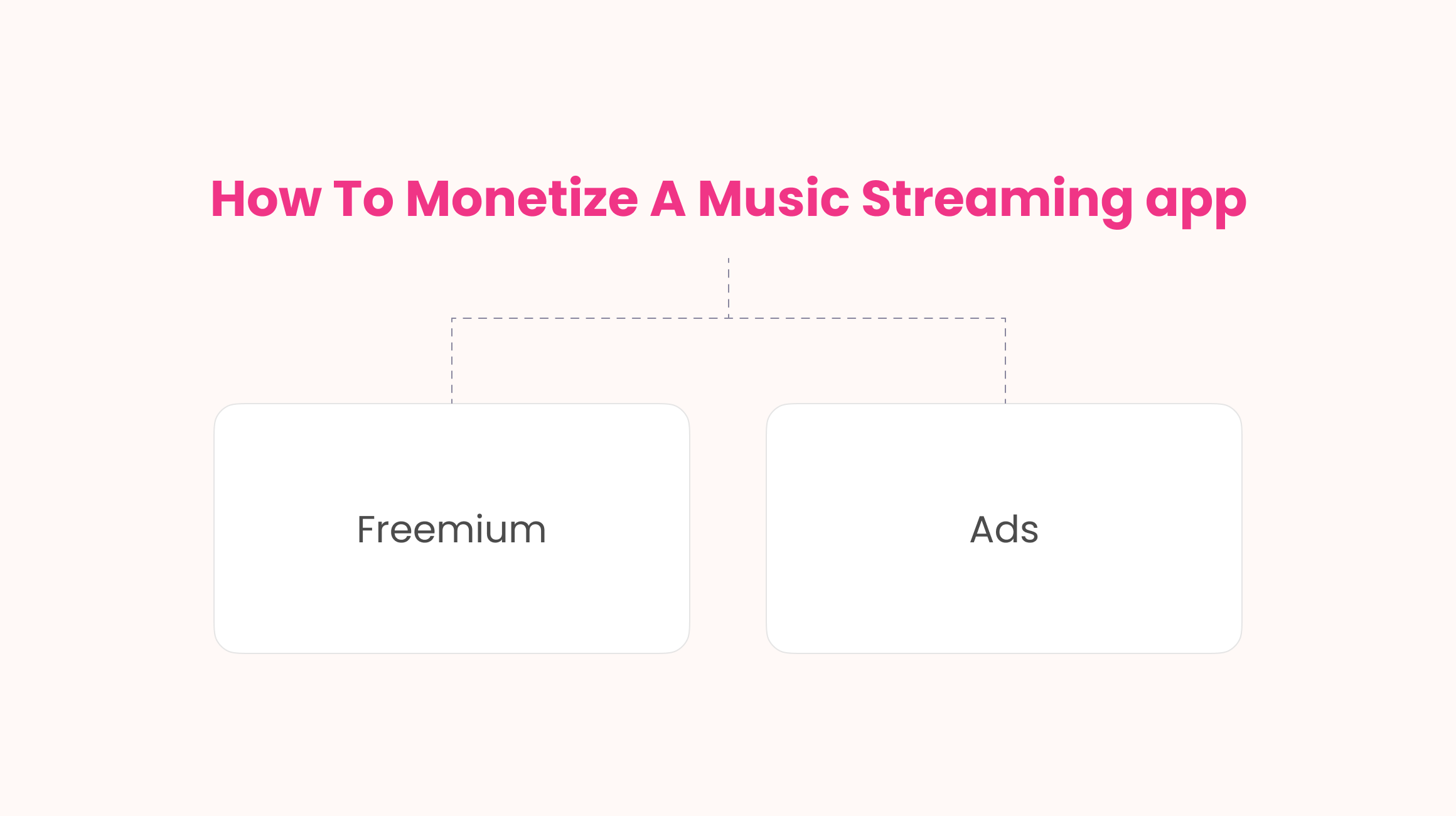 How To Monetize A Music Streaming app

Freemium

Ads